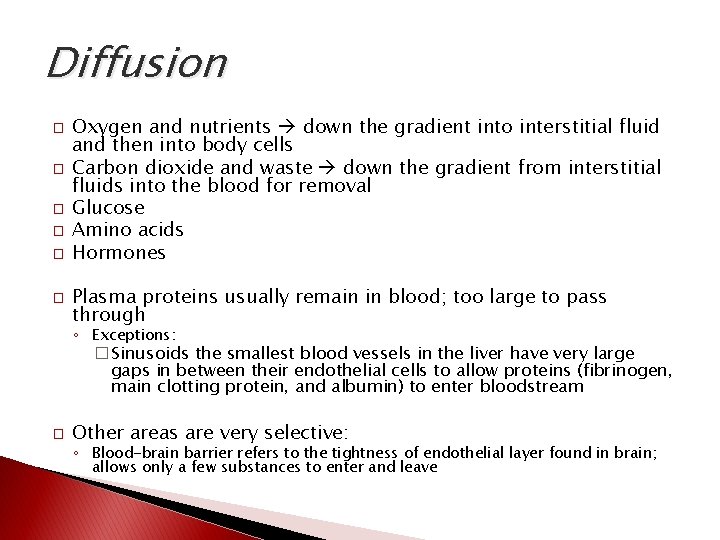 Diffusion

□ Oxygen and nutrients → down the gradient into interstitial fluid and then into body cells
□ Carbon dioxide and waste → down the gradient from interstitial fluids into the blood for removal
□ Glucose
□ Amino acids
□ Hormones

□ Plasma proteins usually remain in blood; too large to pass through
◦ Exceptions:
□ Sinusoids the smallest blood vessels in the liver have very large gaps in between their endothelial cells to allow proteins (fibrinogen, main clotting protein, and albumin) to enter bloodstream

□ Other areas are very selective:
◦ Blood-brain barrier refers to the tightness of endothelial layer found in brain; allows only a few substances to enter and leave